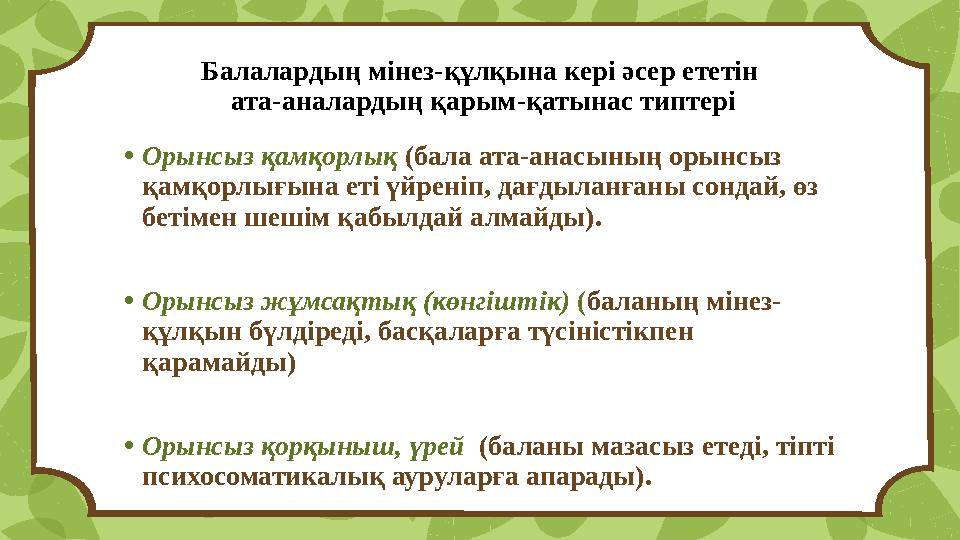 Балалардың мінез-құлқына кері әсер ететін ата-аналардың қарым-қатынас типтері

• Орынсыз қамқорлық (бала ата-анасының орынсыз қамқорлығына еті үйреніп, дағдыланғаны сондай, өз бетімен шешім қабылдай алмайды).

• Орынсыз жұмсақтық (көнгіштік) (баланың мінез-құлқын бүлдіреді, басқаларға түсіністікпен қарамайды)

• Орынсыз қорқыныш, үрей (баланы мазасыз етеді, тіпті психосоматикалық ауруларға апарады).